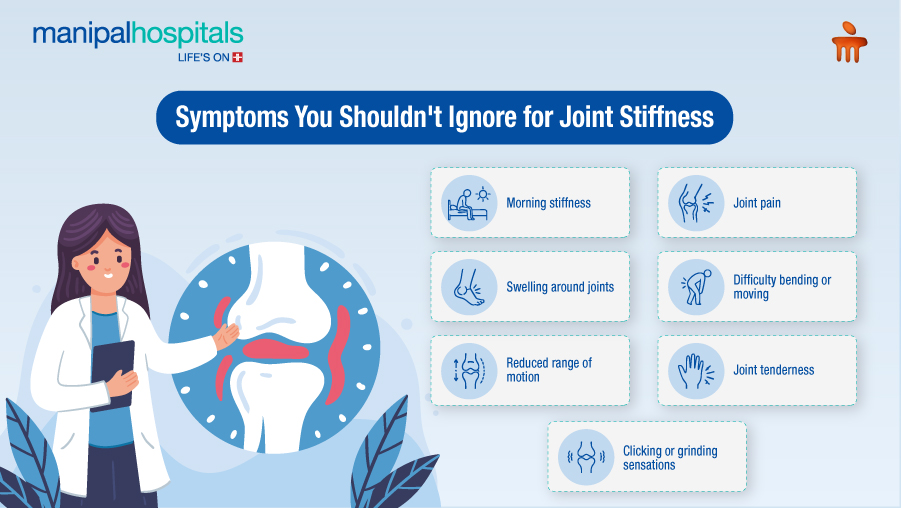 manipalhospitals
LIFE'S ON

Symptoms You Shouldn't Ignore for Joint Stiffness

Morning stiffness

Joint pain

Swelling around joints

Difficulty bending or moving

Reduced range of motion

Joint tenderness

Clicking or grinding sensations